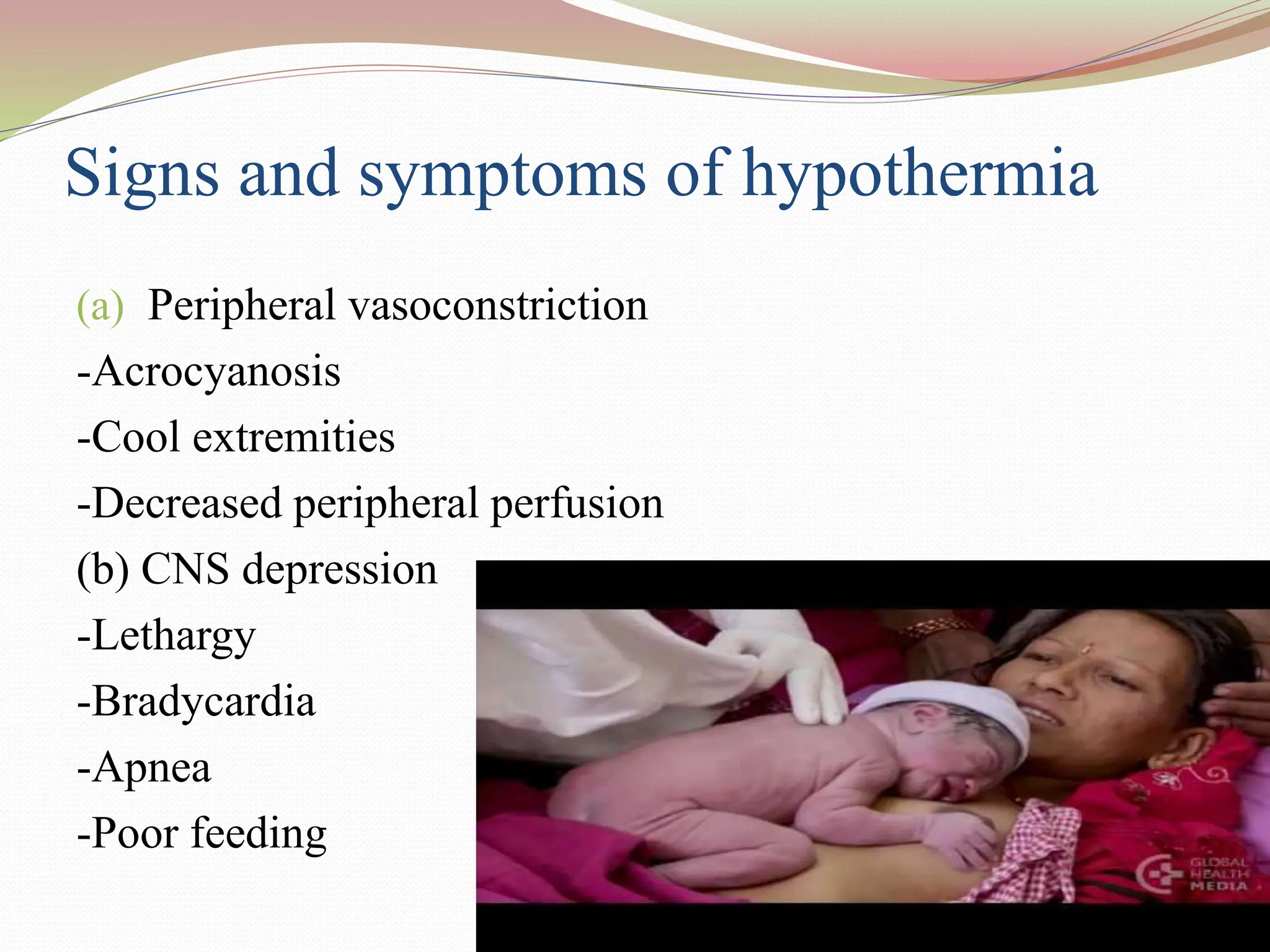 Signs and symptoms of hypothermia

(a) Peripheral vasoconstriction
-Acrocyanosis
-Cool extremities
-Decreased peripheral perfusion
(b) CNS depression
-Lethargy
-Bradycardia
-Apnea
-Poor feeding

GLOBAL HEALTH MEDIA